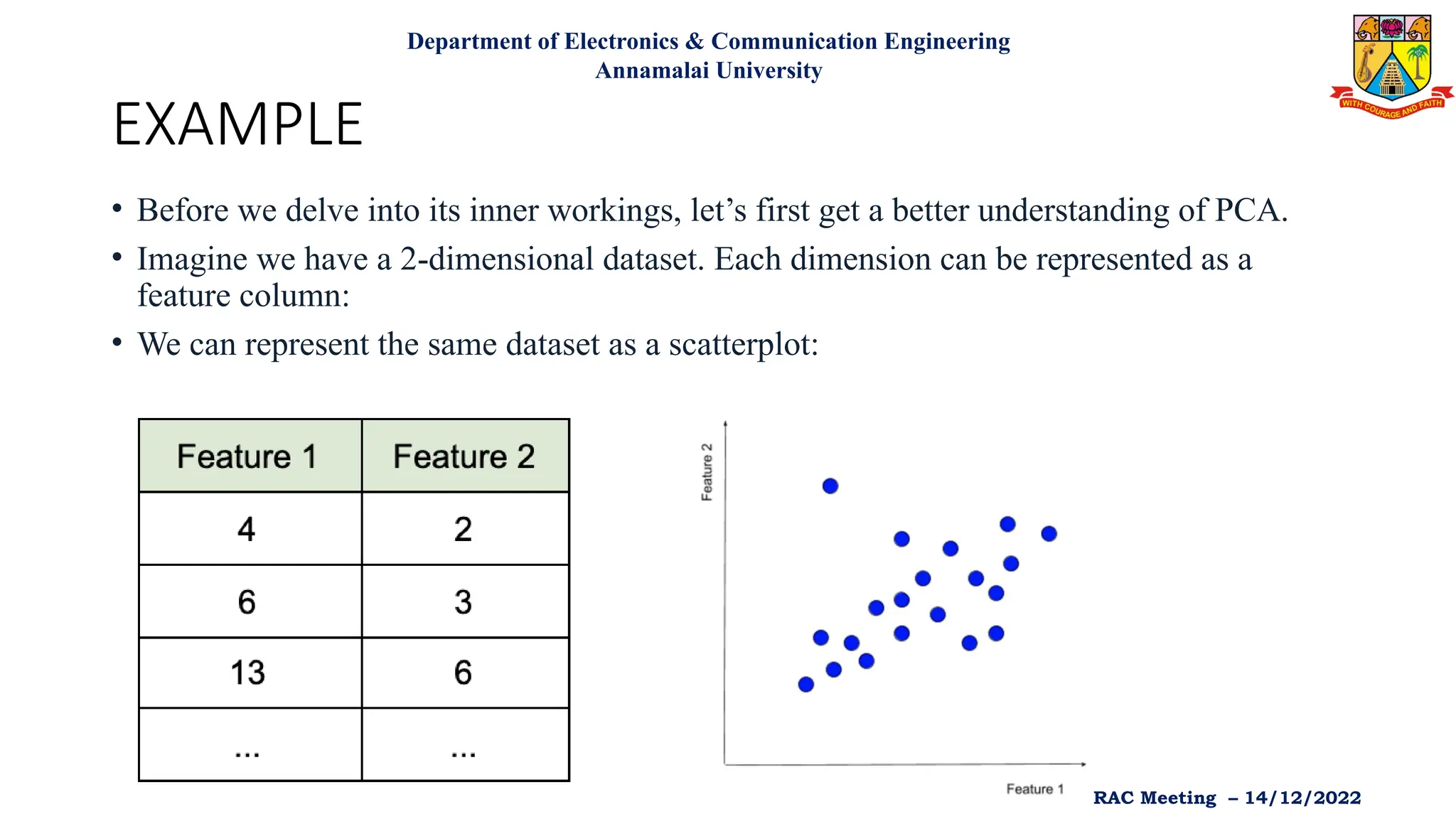 Department of Electronics & Communication Engineering
Annamalai University

WITH COURAGE AND FAITH

EXAMPLE

• Before we delve into its inner workings, let’s first get a better understanding of PCA.
• Imagine we have a 2-dimensional dataset. Each dimension can be represented as a feature column:
• We can represent the same dataset as a scatterplot:

| Feature 1 | Feature 2 |
|---|---|
| 4 | 2 |
| 6 | 3 |
| 13 | 6 |
| ... | ... |

Feature 2
Feature 1

RAC Meeting – 14/12/2022